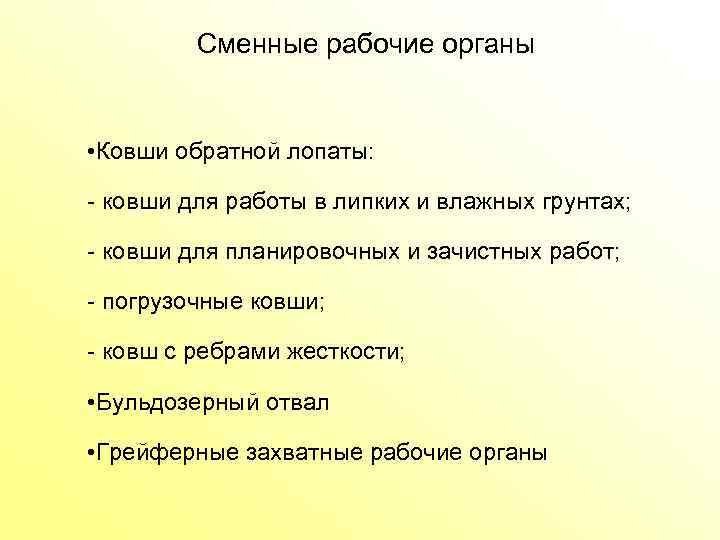 Сменные рабочие органы

•Ковши обратной лопаты:

- ковши для работы в липких и влажных грунтах;

- ковши для планировочных и зачистных работ;

- погрузочные ковши;

- ковш с ребрами жесткости;

•Бульдозерный отвал

•Грейферные захватные рабочие органы